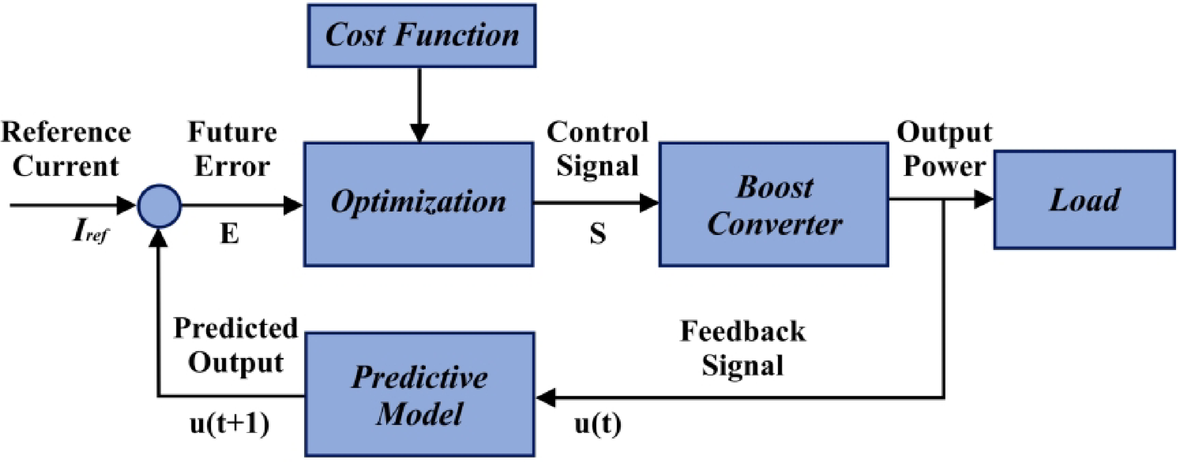 Cost Function

Reference Current

$I_{ref}$

Future Error

E

Optimization

Control Signal

S

Boost Converter

Output Power

Load

Predicted Output

u(t+1)

Predictive Model

Feedback Signal

u(t)